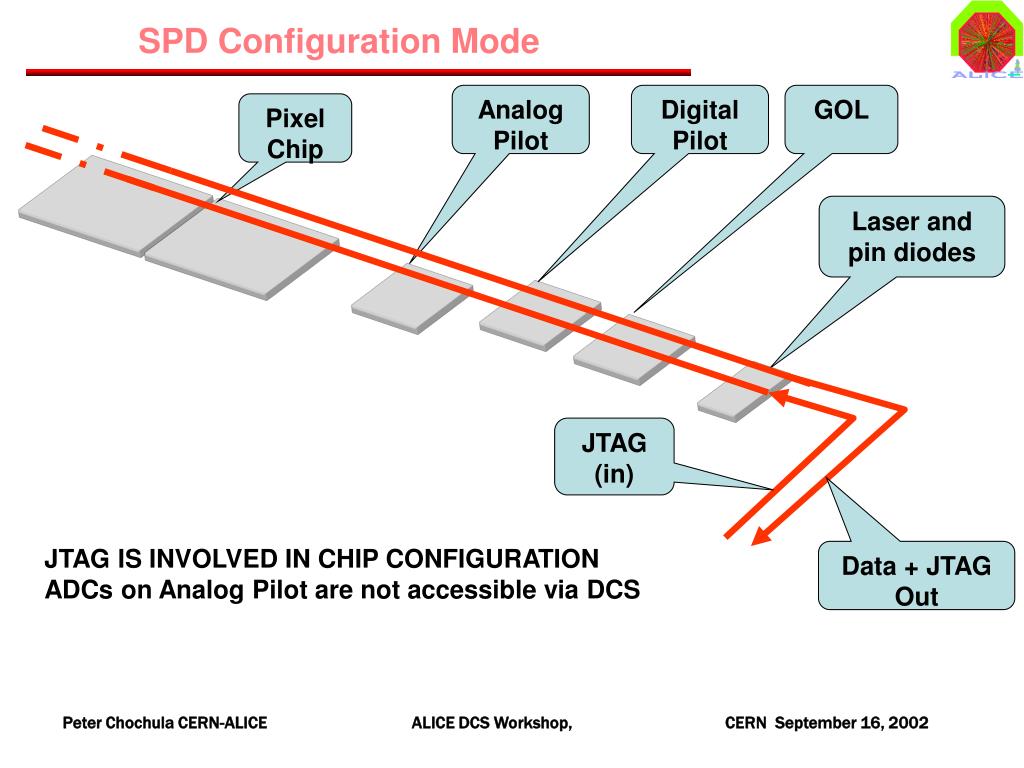 SPD Configuration Mode

ALICE

Pixel Chip

Analog Pilot

Digital Pilot

GOL

Laser and pin diodes

JTAG (in)

Data + JTAG Out

JTAG IS INVOLVED IN CHIP CONFIGURATION
ADCs on Analog Pilot are not accessible via DCS

Peter Chochula CERN-ALICE

ALICE DCS Workshop,

CERN September 16, 2002